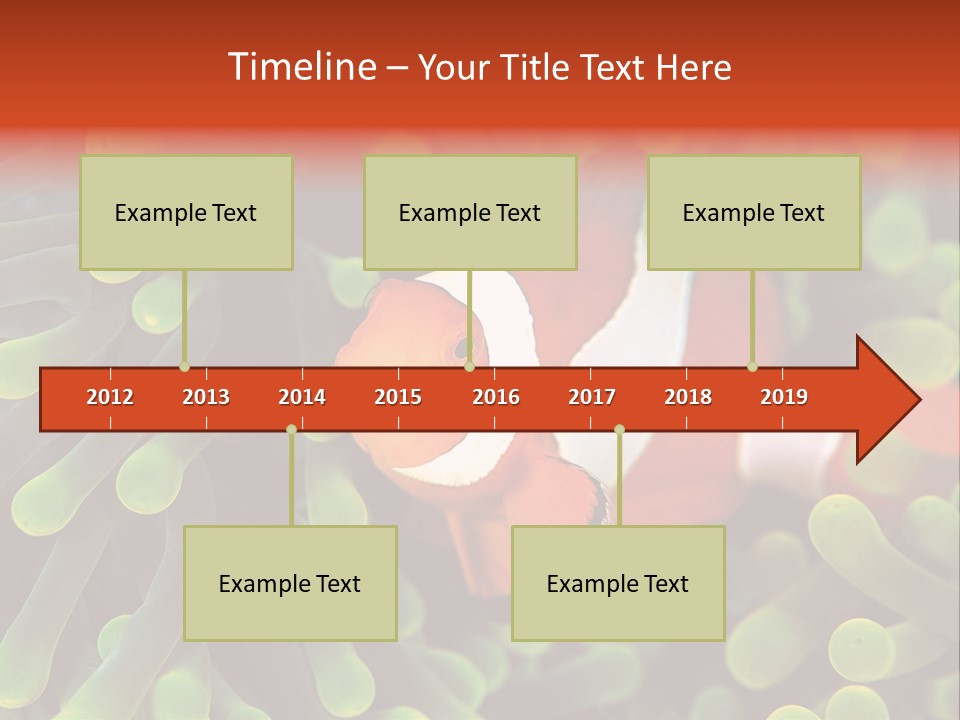 Timeline – Your Title Text Here

Example Text

Example Text

Example Text

2012 2013 2014 2015 2016 2017 2018 2019

Example Text

Example Text